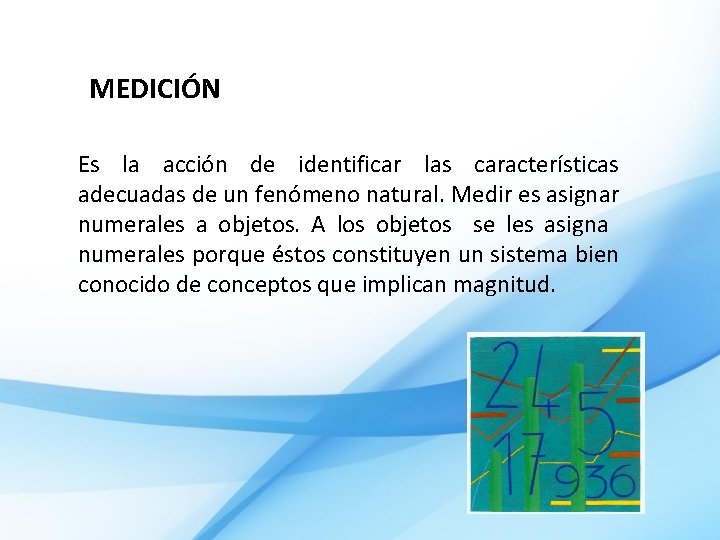 MEDICIÓN

Es la acción de identificar las características adecuadas de un fenómeno natural. Medir es asignar numerales a objetos. A los objetos se les asigna numerales porque éstos constituyen un sistema bien conocido de conceptos que implican magnitud.

24
5
17
936